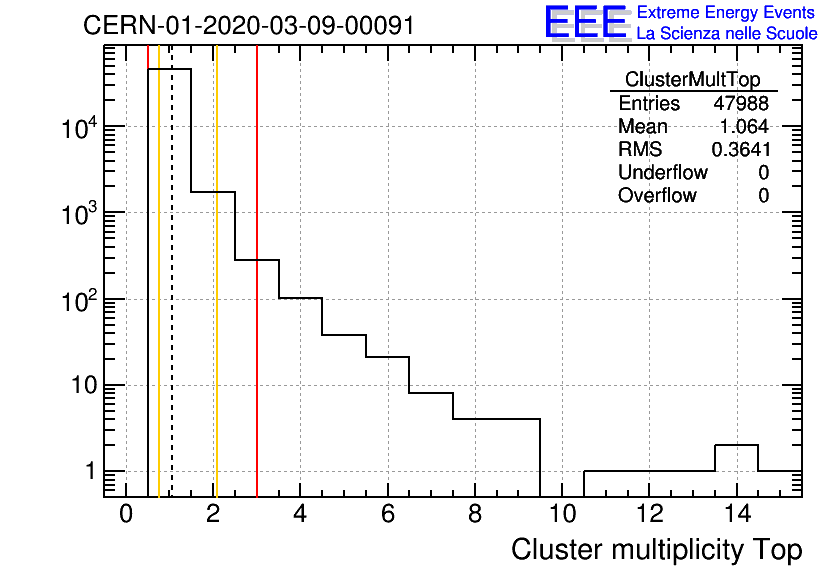 CERN-01-2020-03-09-00091

EEE Extreme Energy Events
La Scienza nelle Scuole

| ClusterMultTop | |
|---|---|
| Entries | 47988 |
| Mean | 1.064 |
| RMS | 0.3641 |
| Underflow | 0 |
| Overflow | 0 |

$10^4$
$10^3$
$10^2$
10
1

0 2 4 6 8 10 12 14

Cluster multiplicity Top